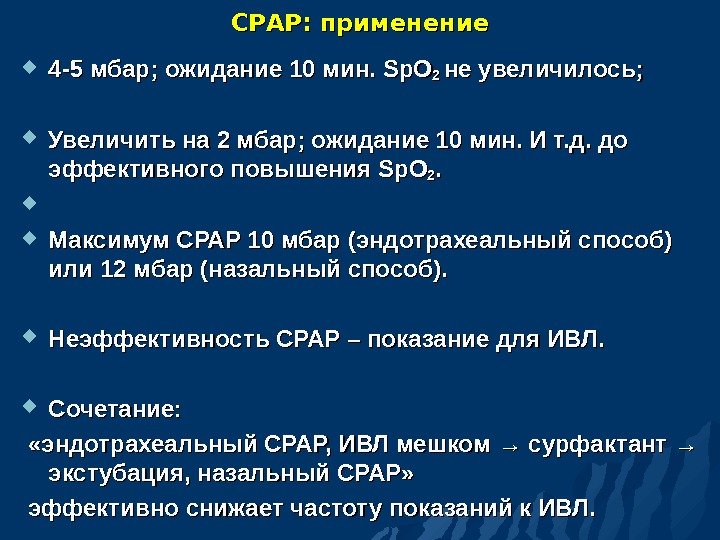 CPAP: применение

4-5 мбар; ожидание 10 мин. $SpO_2$ не увеличилось;

Увеличить на 2 мбар; ожидание 10 мин. И т.д. до эффективного повышения $SpO_2$.

Максимум CPAP 10 мбар (эндотрахеальный способ) или 12 мбар (назальный способ).

Неэффективность CPAP – показание для ИВЛ.

Сочетание:
«эндотрахеальный CPAP, ИВЛ мешком → сурфактант → экстубация, назальный CPAP»
эффективно снижает частоту показаний к ИВЛ.